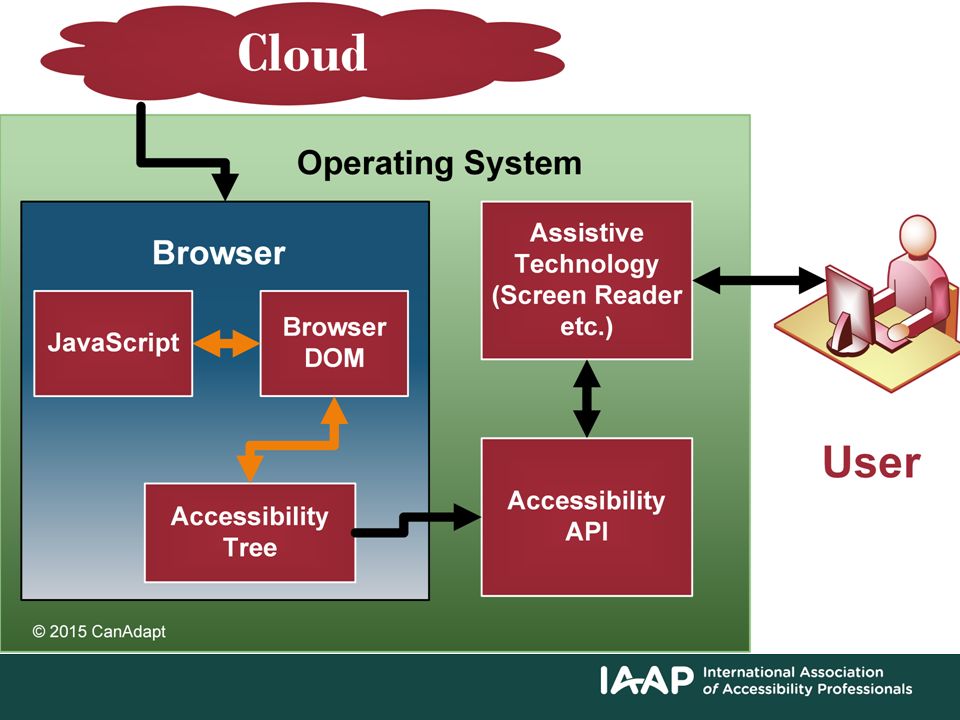 Cloud

Operating System

Browser

JavaScript

Browser DOM

Accessibility Tree

Assistive Technology (Screen Reader etc.)

Accessibility API

User

© 2015 CanAdapt

IAAP International Association of Accessibility Professionals